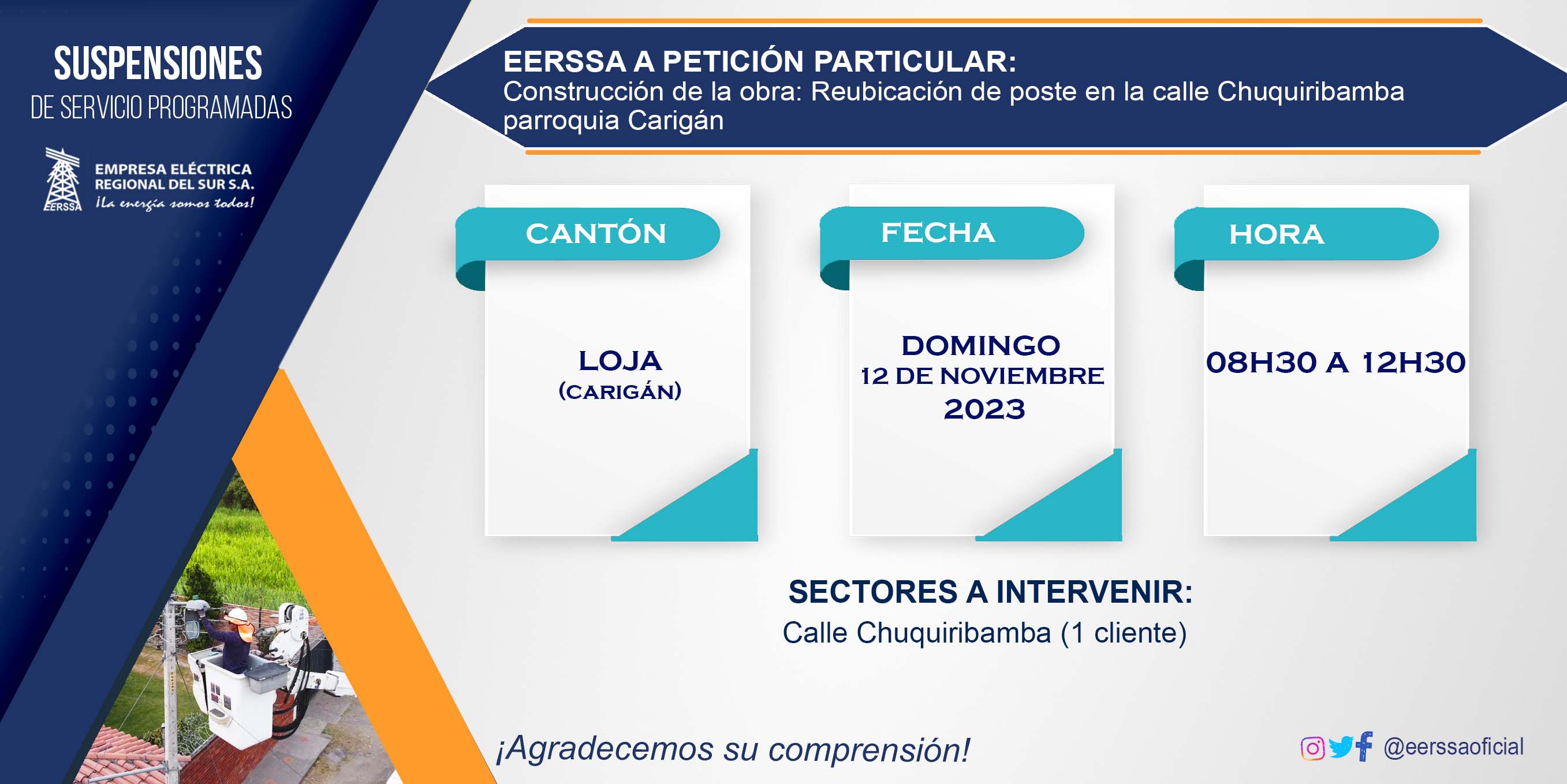 SUSPENSIONES
DE SERVICIO PROGRAMADAS

EERSSA
EMPRESA ELÉCTRICA REGIONAL DEL SUR S.A.
¡La energía somos todos!

EERSSA A PETICIÓN PARTICULAR:
Construcción de la obra: Reubicación de poste en la calle Chuquiribamba parroquia Carigán

CANTÓN
LOJA
(CARIGÁN)

FECHA
DOMINGO
12 DE NOVIEMBRE
2023

HORA
08H30 A 12H30

SECTORES A INTERVENIR:
Calle Chuquiribamba (1 cliente)

¡Agradecemos su comprensión!

@eerssaoficial